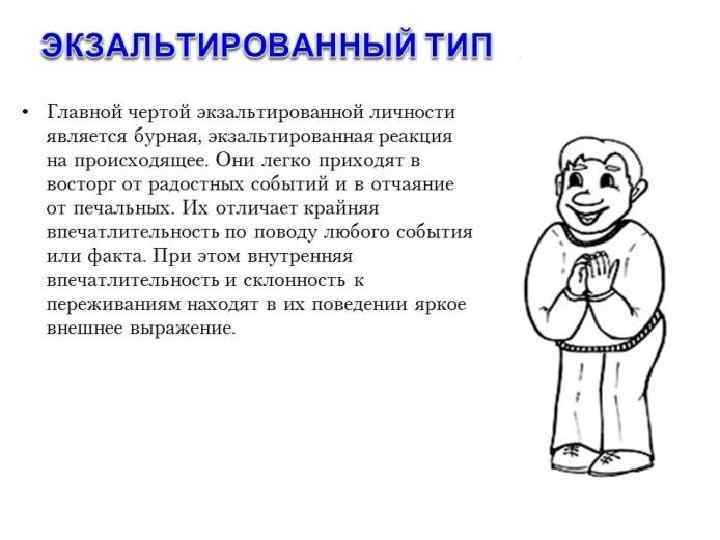 ЭКЗАЛЬТИРОВАННЫЙ ТИП

• Главной чертой экзальтированной личности является бурная, экзальтированная реакция на происходящее. Они легко приходят в восторг от радостных событий и в отчаяние от печальных. Их отличает крайняя впечатлительность по поводу любого события или факта. При этом внутренняя впечатлительность и склонность к переживаниям находят в их поведении яркое внешнее выражение.